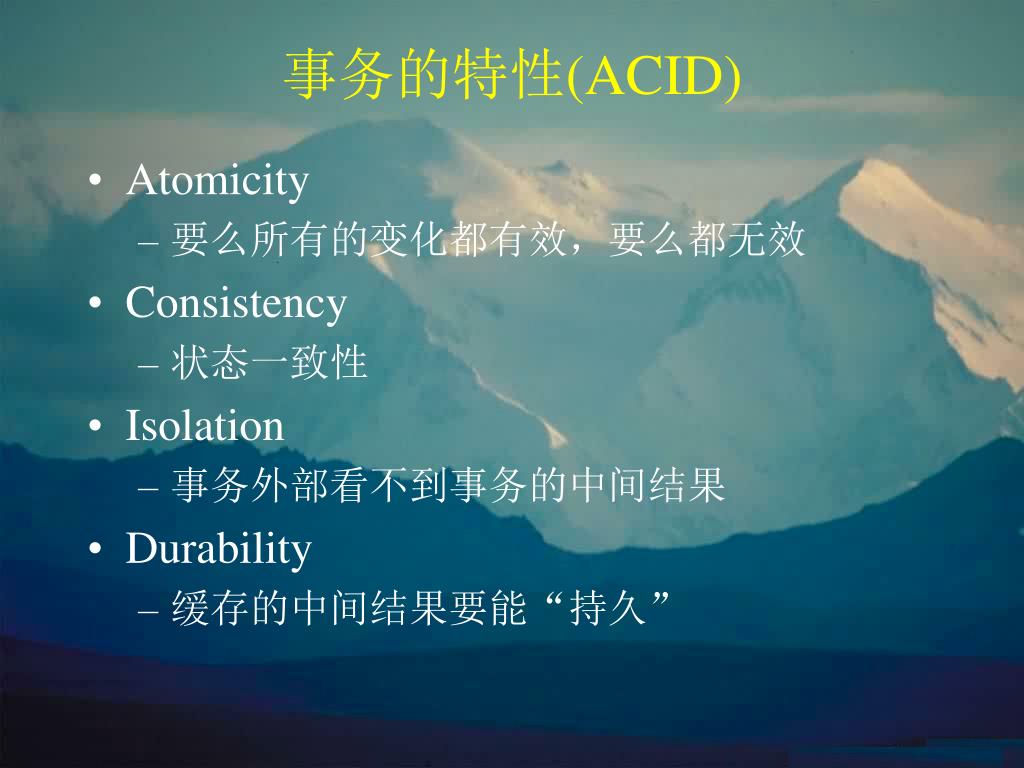 事务的特性(ACID)

• Atomicity
– 要么所有的变化都有效，要么都无效
• Consistency
– 状态一致性
• Isolation
– 事务外部看不到事务的中间结果
• Durability
– 缓存的中间结果要能“持久”